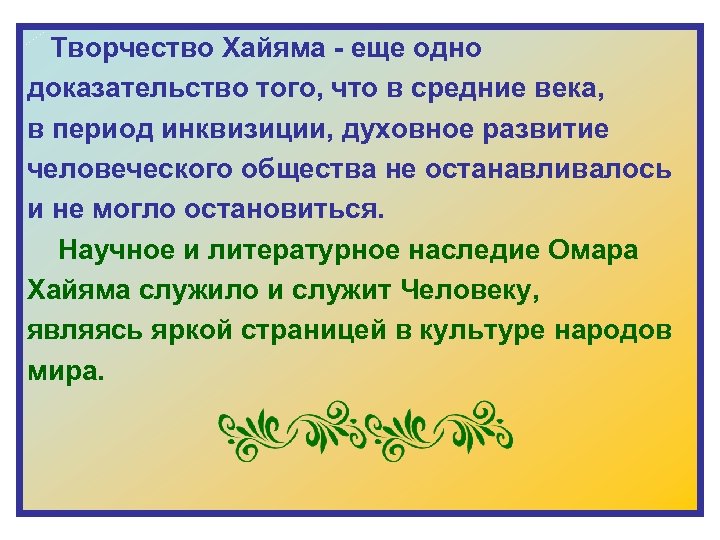 Творчество Хайяма - еще одно доказательство того, что в средние века, в период инквизиции, духовное развитие человеческого общества не останавливалось и не могло остановиться.

Научное и литературное наследие Омара Хайяма служило и служит Человеку, являясь яркой страницей в культуре народов мира.